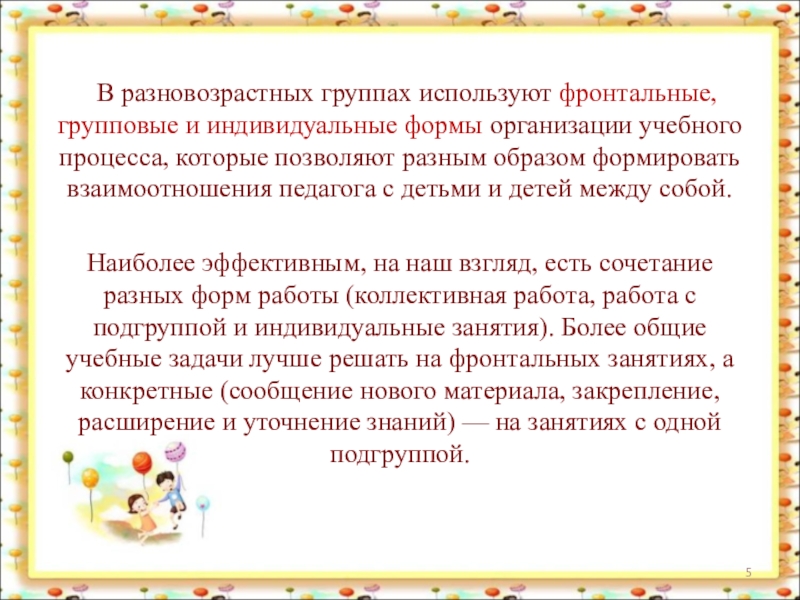 В разновозрастных группах используют фронтальные, групповые и индивидуальные формы организации учебного процесса, которые позволяют разным образом формировать взаимоотношения педагога с детьми и детей между собой.

Наиболее эффективным, на наш взгляд, есть сочетание разных форм работы (коллективная работа, работа с подгруппой и индивидуальные занятия). Более общие учебные задачи лучше решать на фронтальных занятиях, а конкретные (сообщение нового материала, закрепление, расширение и уточнение знаний) — на занятиях с одной подгруппой.

5